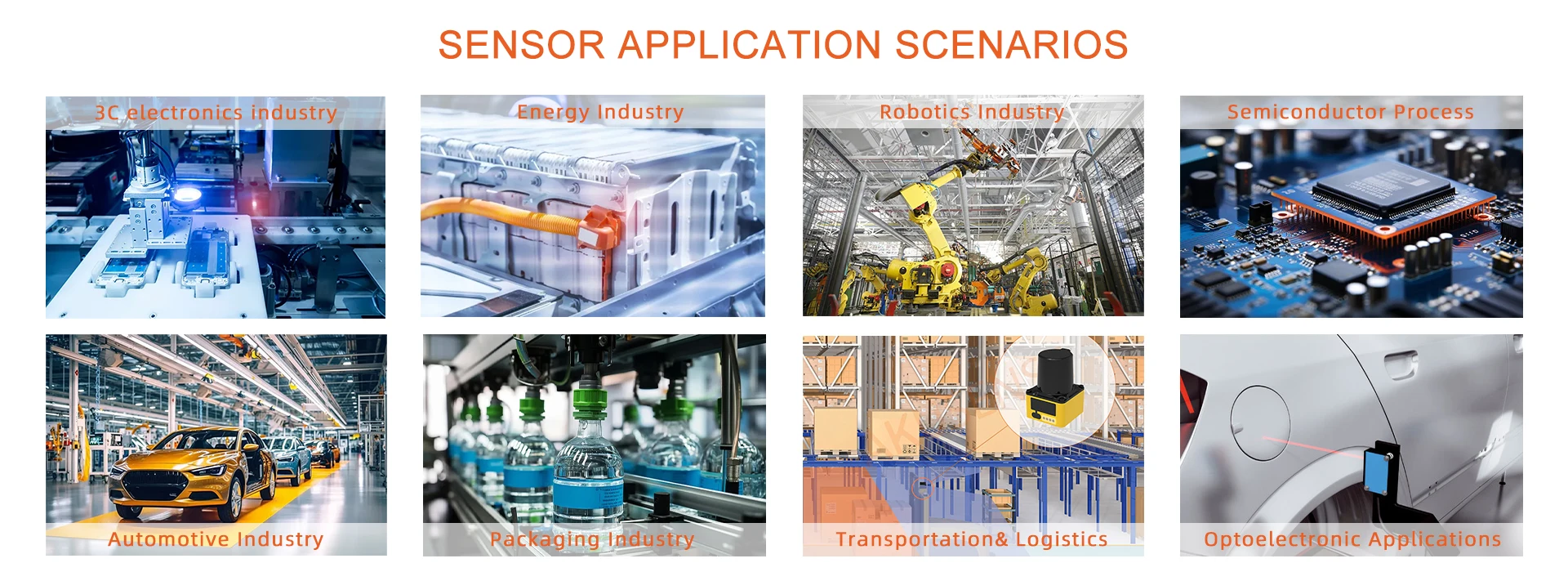 SENSOR APPLICATION SCENARIOS

3C electronics industry

Energy Industry

Robotics Industry

Semiconductor Process

Automotive Industry

Packaging Industry

Transportation& Logistics

Optoelectronic Applications